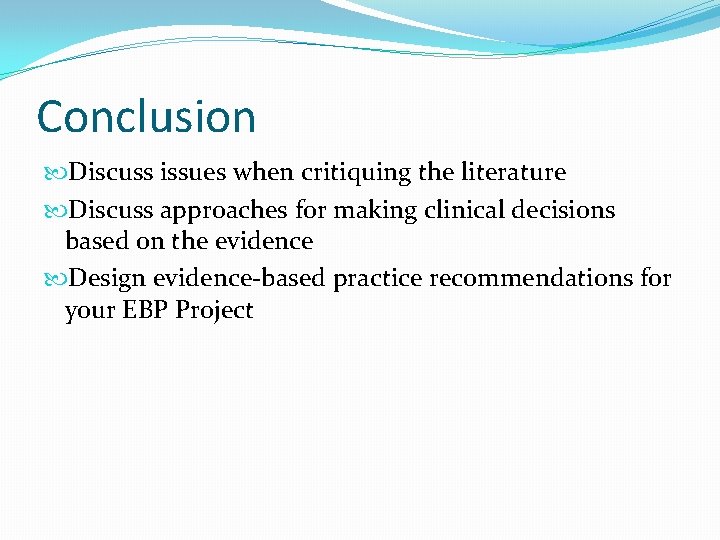 Conclusion

Discuss issues when critiquing the literature

Discuss approaches for making clinical decisions based on the evidence

Design evidence-based practice recommendations for your EBP Project